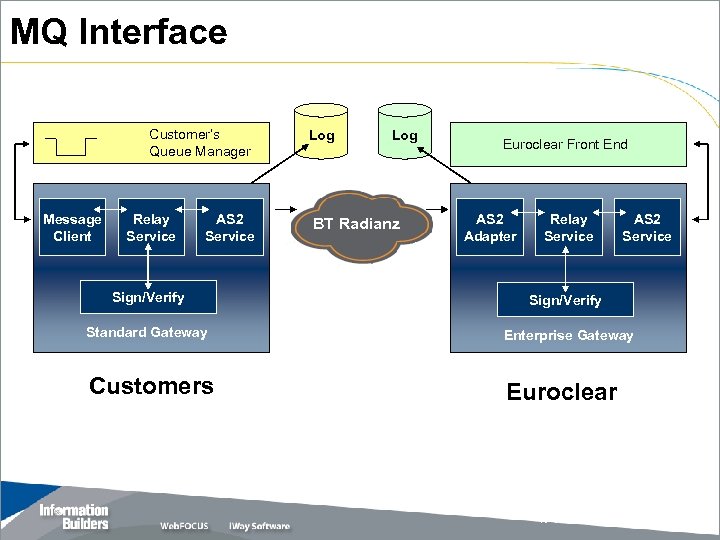 MQ Interface

Customer's Queue Manager

Log

Log

Euroclear Front End

Message Client

Relay Service

AS2 Service

BT Radianz

AS2 Adapter

Relay Service

AS2 Service

Sign/Verify

Standard Gateway

Sign/Verify

Enterprise Gateway

Customers

Euroclear

Information Builders

WebFOCUS

iWay Software